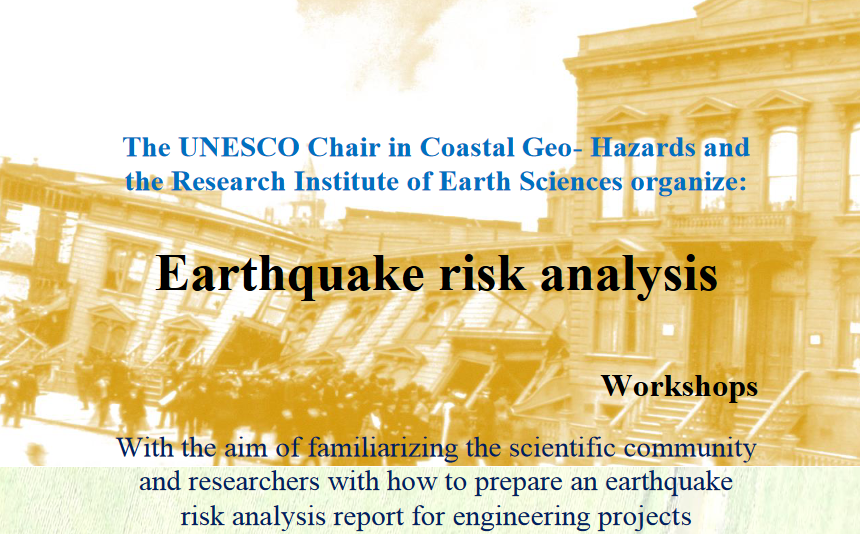 The UNESCO Chair in Coastal Geo- Hazards and the Research Institute of Earth Sciences organize:

Earthquake risk analysis

Workshops

With the aim of familiarizing the scientific community and researchers with how to prepare an earthquake risk analysis report for engineering projects